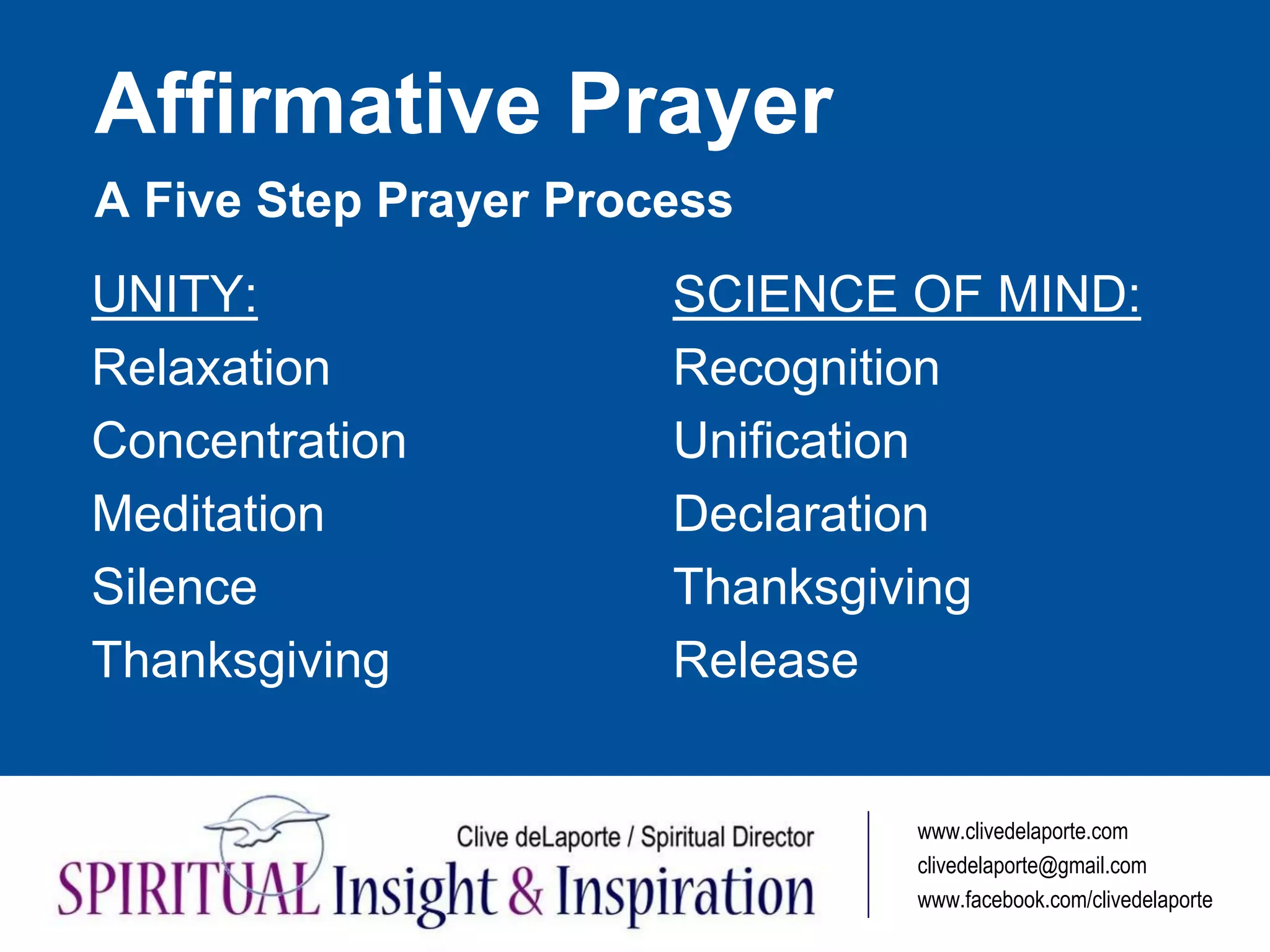 Affirmative Prayer

A Five Step Prayer Process

UNITY:
Relaxation
Concentration
Meditation
Silence
Thanksgiving

SCIENCE OF MIND:
Recognition
Unification
Declaration
Thanksgiving
Release

Clive deLaporte / Spiritual Director
SPIRITUAL Insight & Inspiration

www.clivedelaporte.com
clivedelaporte@gmail.com
www.facebook.com/clivedelaporte